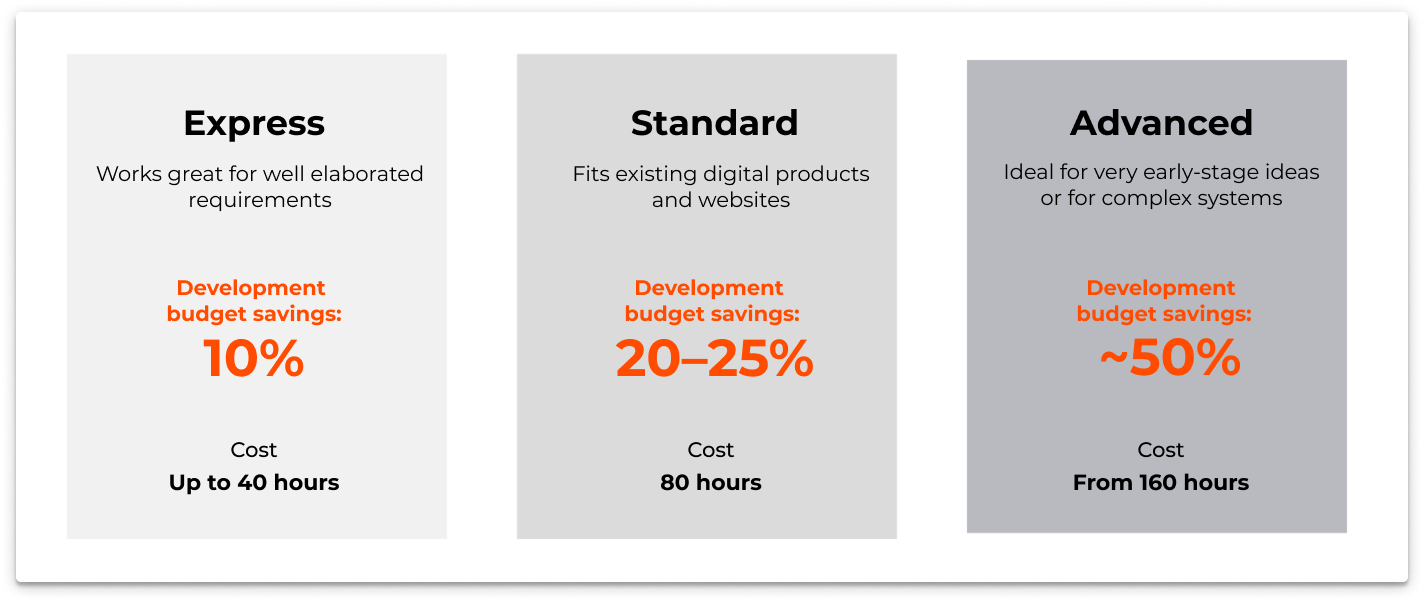 Express

Works great for well elaborated requirements

Development budget savings:
10%

Cost
Up to 40 hours

Standard

Fits existing digital products and websites

Development budget savings:
20–25%

Cost
80 hours

Advanced

Ideal for very early-stage ideas or for complex systems

Development budget savings:
~50%

Cost
From 160 hours